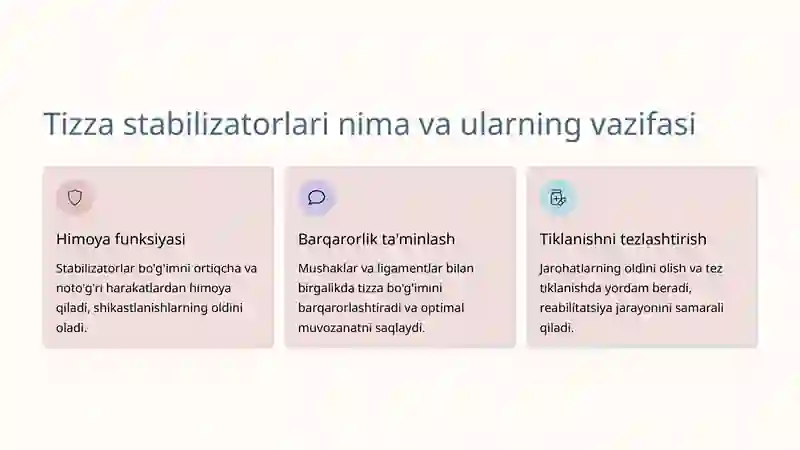 Tizza stabilizatorlari nima va ularning vazifasi

Himoya funksiyasi

Stabilizatorlar bo'g'imni ortiqcha va noto'g'ri harakatlardan himoya qiladi, shikastlanishlarning oldini oladi.

Barqarorlik ta'minlash

Mushaklar va ligamentlar bilan birgalikda tizza bo'g'imini barqarorlashtiradi va optimal muvozanatni saqlaydi.

Tiklanishni tezlashtirish

Jarohatlarning oldini olish va tez tiklanishda yordam beradi, reabilitatsiya jarayonini samarali qiladi.